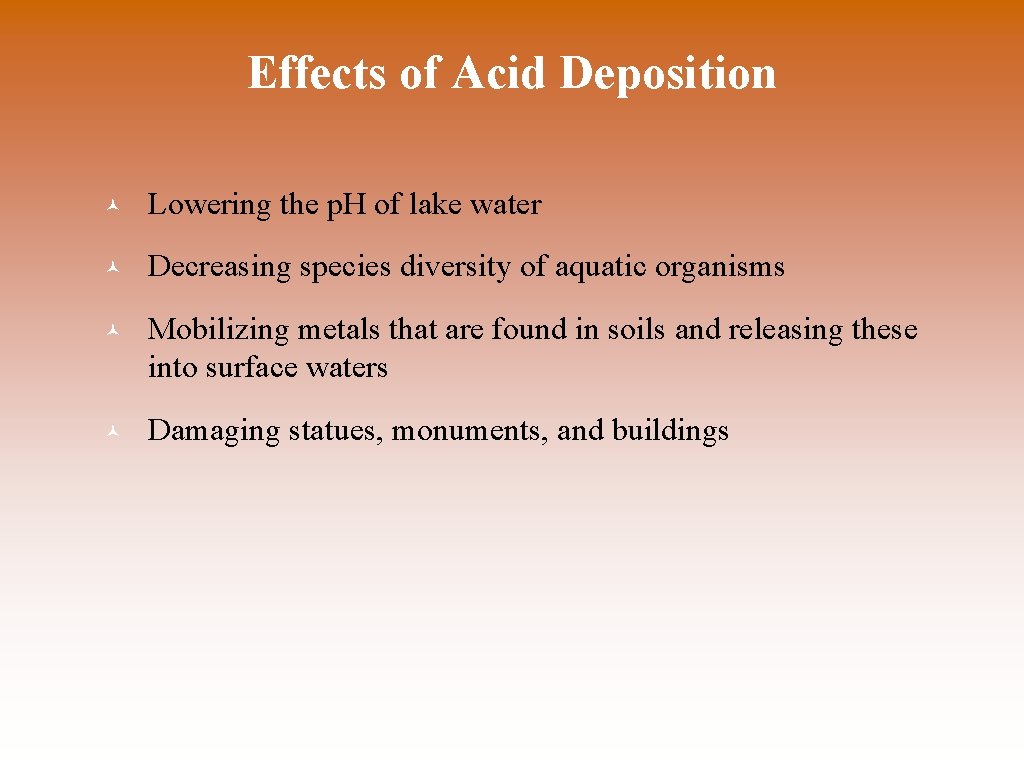 Effects of Acid Deposition

© Lowering the pH of lake water

© Decreasing species diversity of aquatic organisms

© Mobilizing metals that are found in soils and releasing these into surface waters

© Damaging statues, monuments, and buildings